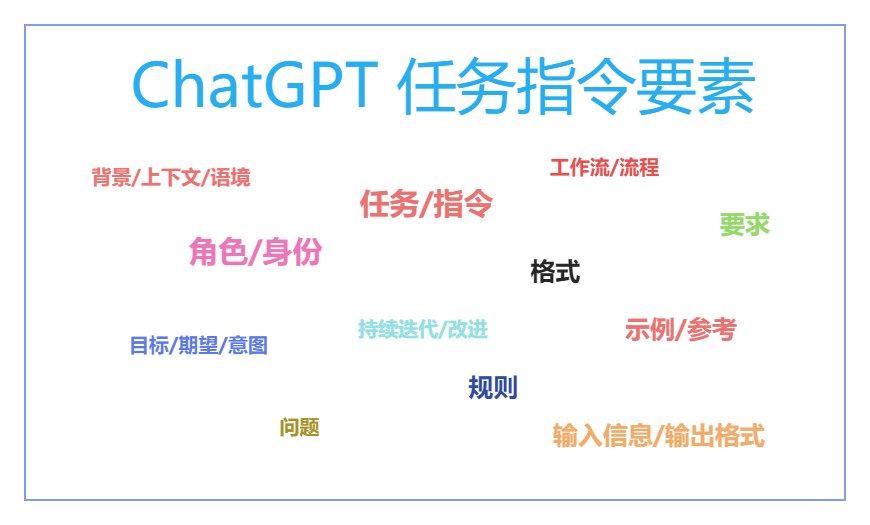 ChatGPT 任务指令要素

背景/上下文/语境

工作流/流程

任务/指令

要求

角色/身份

格式

持续迭代/改进

示例/参考

目标/期望/意图

规则

问题

输入信息/输出格式